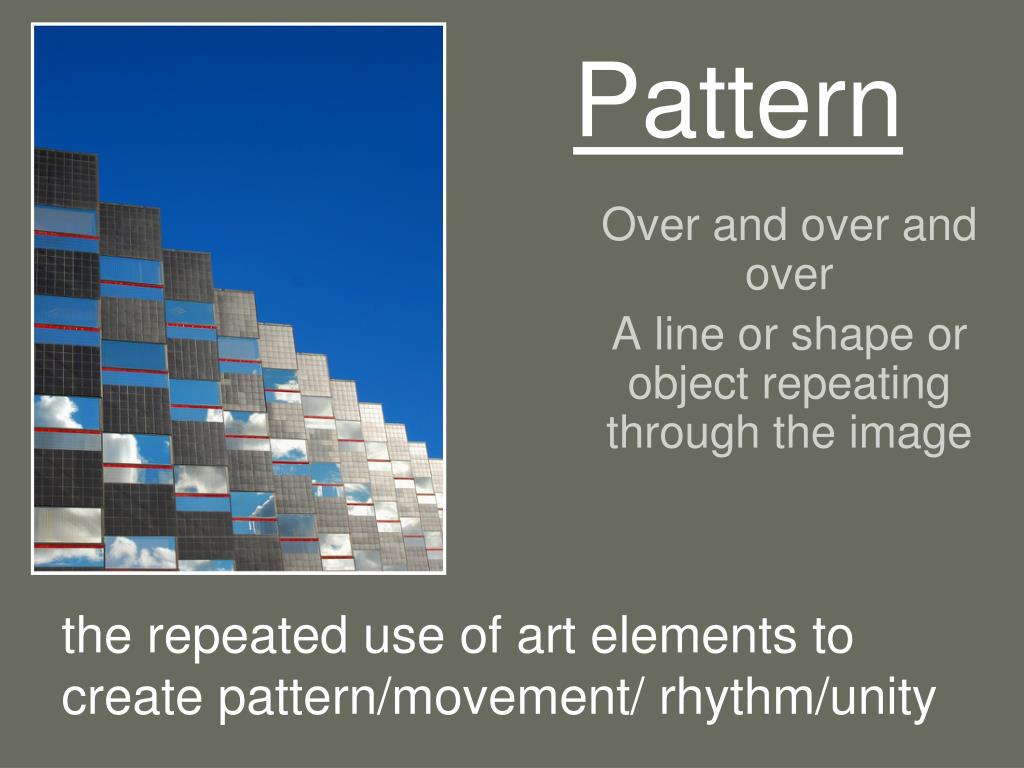 Pattern

Over and over and over

A line or shape or object repeating through the image

the repeated use of art elements to create pattern/movement/ rhythm/unity